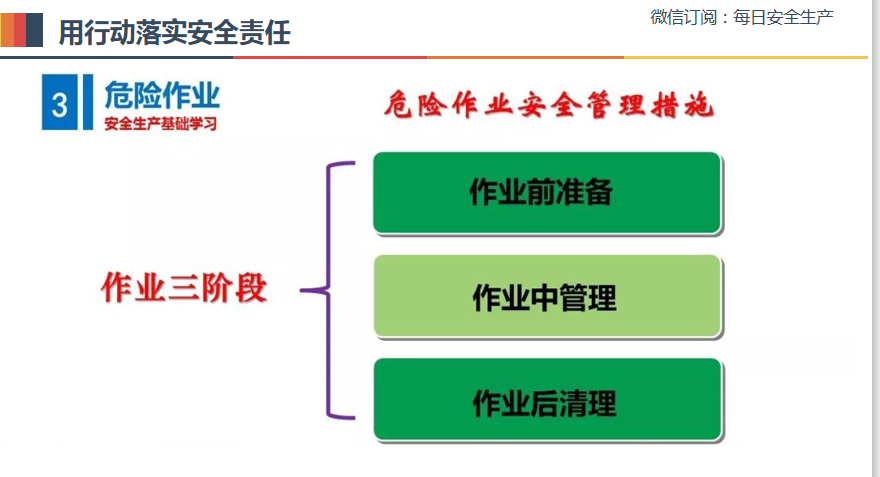 用行动落实安全责任

微信订阅：每日安全生产

3 危险作业
安全生产基础学习

危险作业安全管理措施

作业三阶段

作业前准备

作业中管理

作业后清理